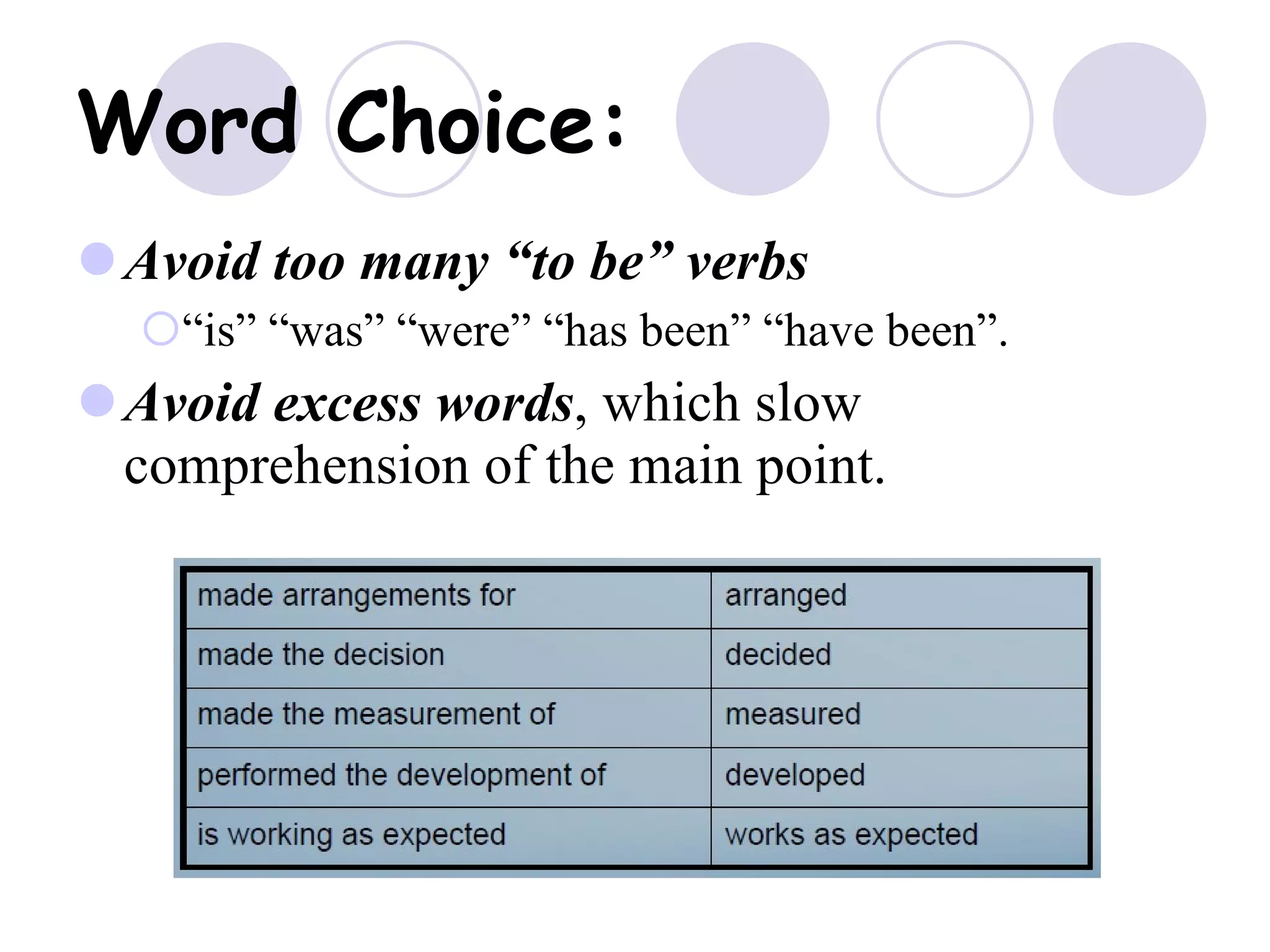 Word Choice:

Avoid too many “to be” verbs

“is” “was” “were” “has been” “have been”.

Avoid excess words, which slow comprehension of the main point.

| made arrangements for | arranged |
|---|---|
| made the decision | decided |
| made the measurement of | measured |
| performed the development of | developed |
| is working as expected | works as expected |